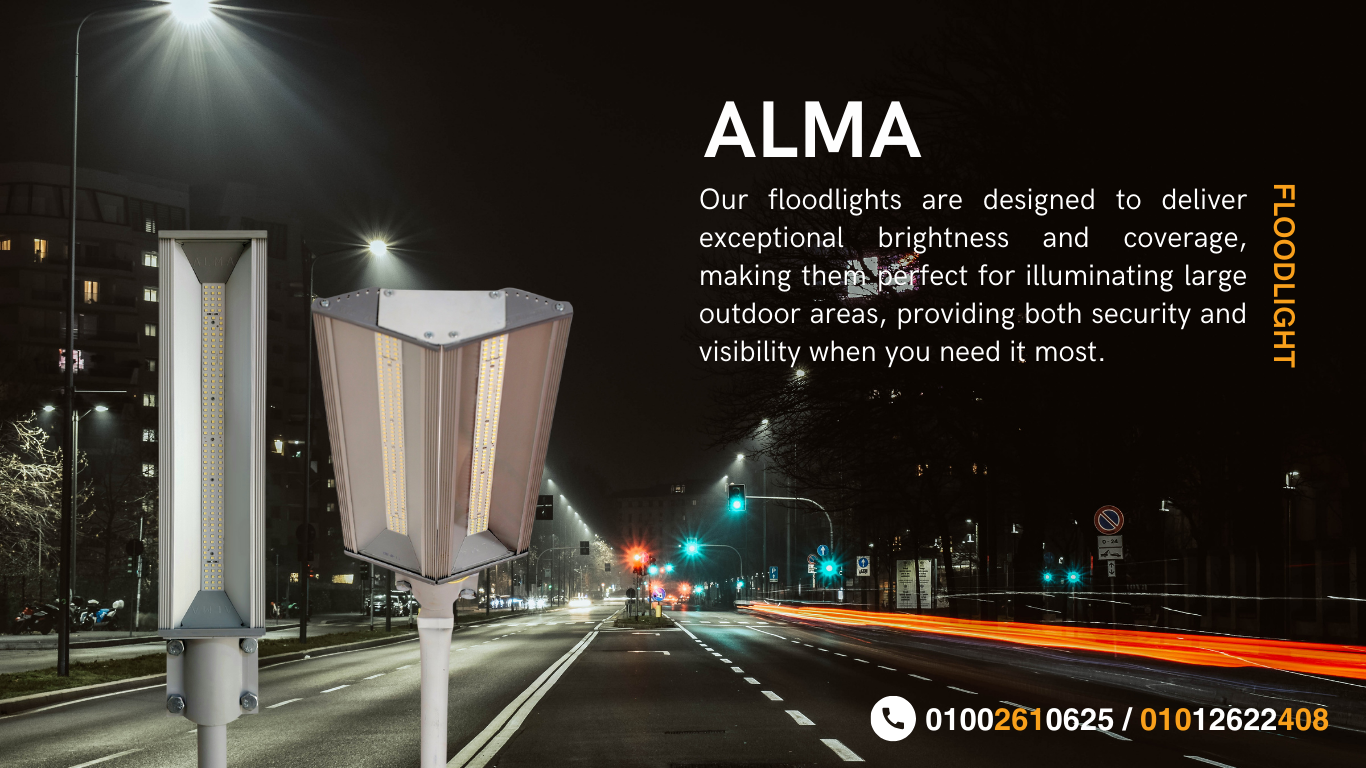 ALMA

Our floodlights are designed to deliver exceptional brightness and coverage, making them perfect for illuminating large outdoor areas, providing both security and visibility when you need it most.

FLOODLIGHT

01002610625 / 01012622408